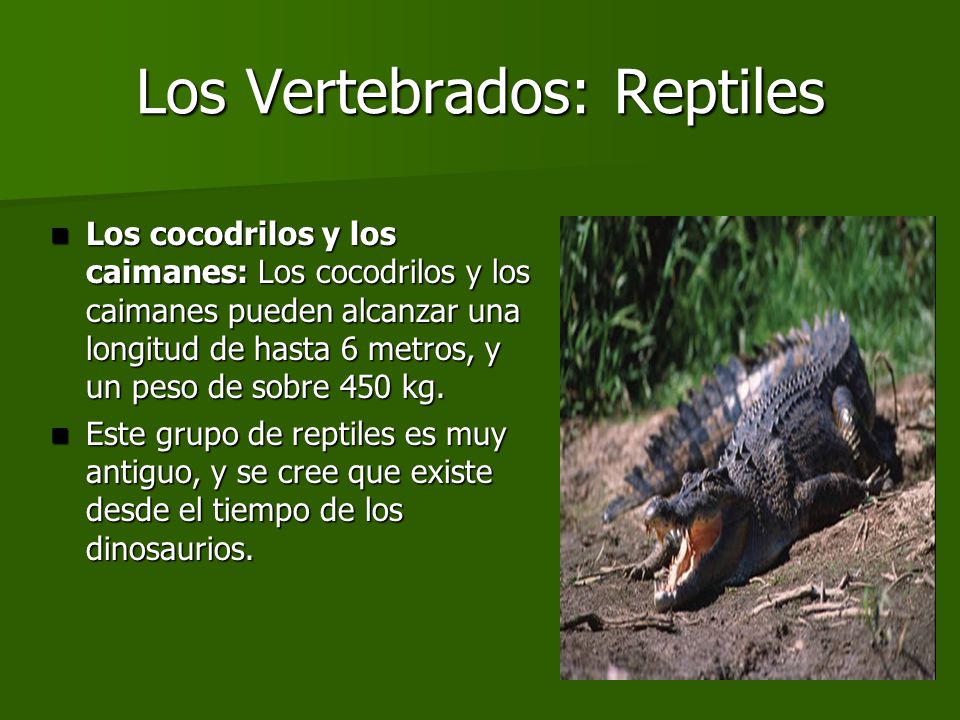 Los Vertebrados: Reptiles

Los cocodrilos y los caimanes: Los cocodrilos y los caimanes pueden alcanzar una longitud de hasta 6 metros, y un peso de sobre 450 kg.

Este grupo de reptiles es muy antiguo, y se cree que existe desde el tiempo de los dinosaurios.